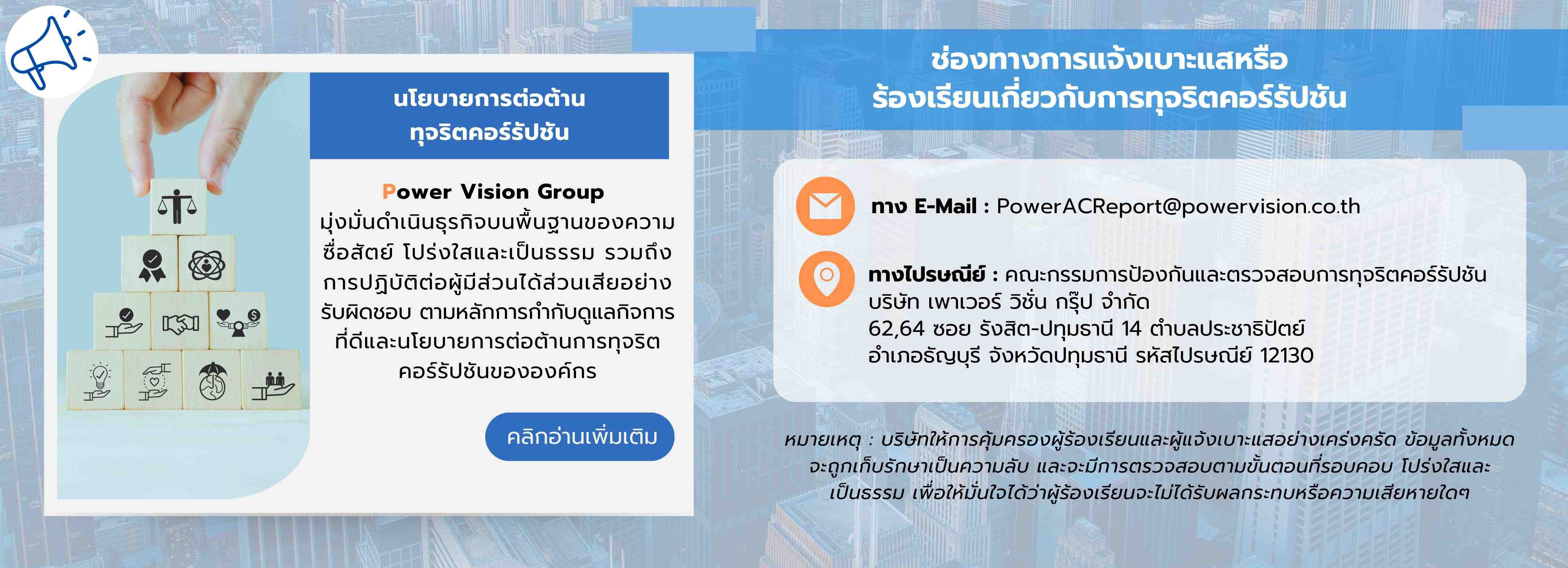 นโยบายการต่อต้าน
ทุจริตคอร์รัปชัน

Power Vision Group
มุ่งมั่นดำเนินธุรกิจบนพื้นฐานของความซื่อสัตย์ โปร่งใสและเป็นธรรม รวมถึงการปฏิบัติต่อผู้มีส่วนได้ส่วนเสียอย่างรับผิดชอบ ตามหลักการกำกับดูแลกิจการที่ดีและนโยบายการต่อต้านการทุจริตคอร์รัปชันขององค์กร

คลิกอ่านเพิ่มเติม

ช่องทางการแจ้งเบาะแสหรือ
ร้องเรียนเกี่ยวกับการทุจริตคอร์รัปชัน

ทาง E-Mail : PowerACReport@powervision.co.th

ทางไปรษณีย์ : คณะกรรมการป้องกันและตรวจสอบการทุจริตคอร์รัปชัน
บริษัท เพาเวอร์ วิชั่น กรุ๊ป จำกัด
62,64 ซอย รังสิต-ปทุมธานี 14 ตำบลประชาธิปัตย์
อำเภอธัญบุรี จังหวัดปทุมธานี รหัสไปรษณีย์ 12130

หมายเหตุ : บริษัทให้การคุ้มครองผู้ร้องเรียนและผู้แจ้งเบาะแสอย่างเคร่งครัด ข้อมูลทั้งหมดจะถูกเก็บรักษาเป็นความลับ และจะมีการตรวจสอบตามขั้นตอนที่รอบคอบ โปร่งใสและเป็นธรรม เพื่อให้มั่นใจได้ว่าผู้ร้องเรียนจะไม่ได้รับผลกระทบหรือความเสียหายใดๆ